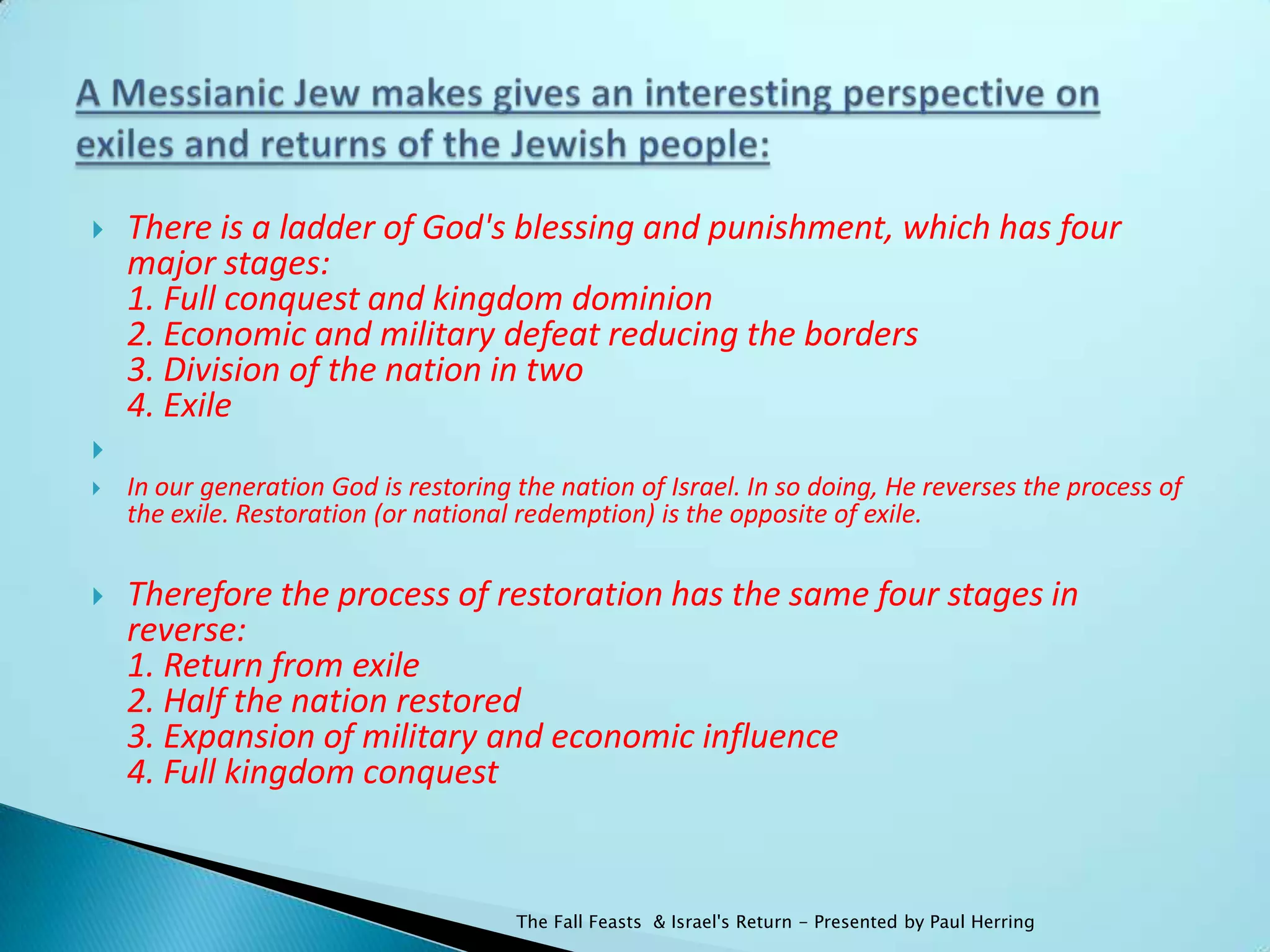 A Messianic Jew makes gives an interesting perspective on exiles and returns of the Jewish people:

There is a ladder of God's blessing and punishment, which has four major stages:
1. Full conquest and kingdom dominion
2. Economic and military defeat reducing the borders
3. Division of the nation in two
4. Exile

In our generation God is restoring the nation of Israel. In so doing, He reverses the process of the exile. Restoration (or national redemption) is the opposite of exile.

Therefore the process of restoration has the same four stages in reverse:
1. Return from exile
2. Half the nation restored
3. Expansion of military and economic influence
4. Full kingdom conquest

The Fall Feasts & Israel's Return - Presented by Paul Herring